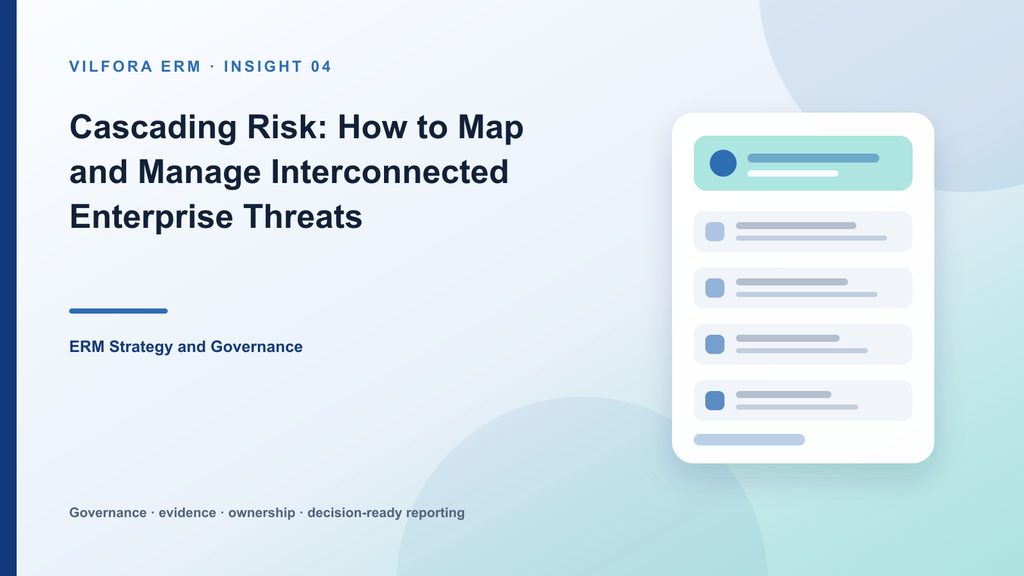 VILFORA ERM · INSIGHT 04

Cascading Risk: How to Map and Manage Interconnected Enterprise Threats

ERM Strategy and Governance

Governance · evidence · ownership · decision-ready reporting